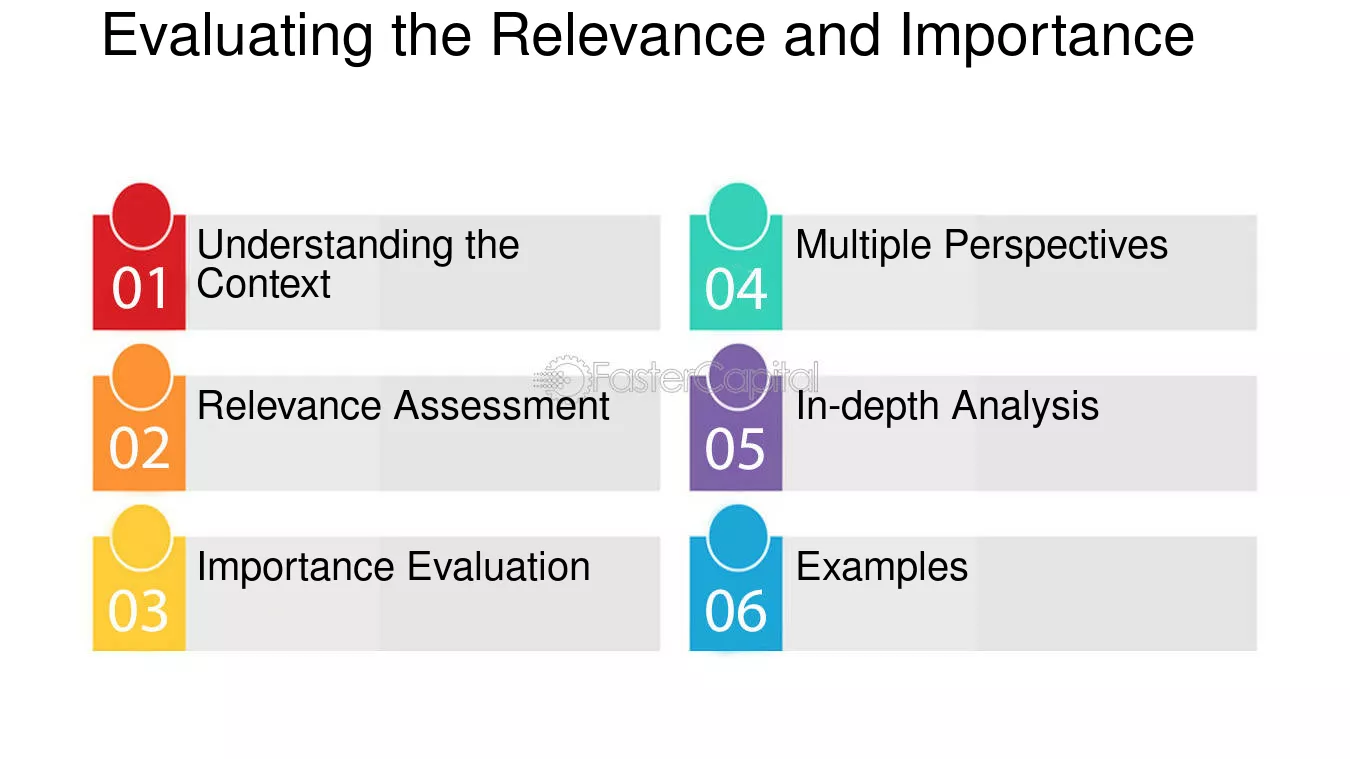 Evaluating the Relevance and Importance

01
Understanding the Context

02
Relevance Assessment

03
Importance Evaluation

04
Multiple Perspectives

05
In-depth Analysis

06
Examples

FasterCapital